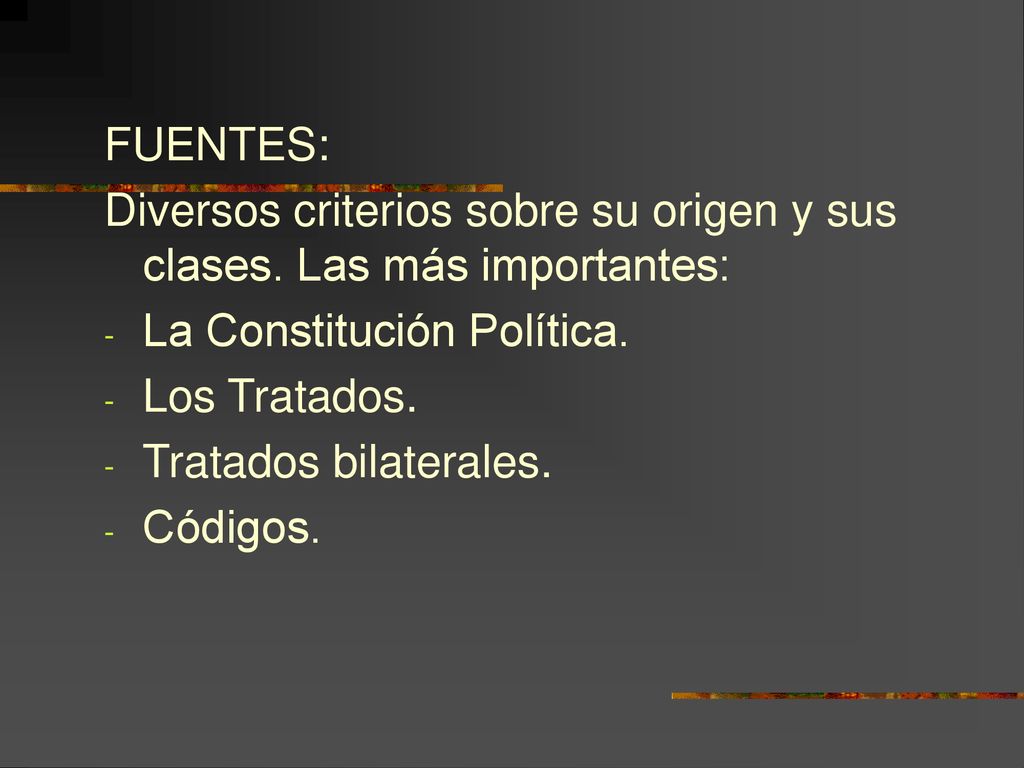 FUENTES:

Diversos criterios sobre su origen y sus clases. Las más importantes:

- La Constitución Política.
- Los Tratados.
- Tratados bilaterales.
- Códigos.